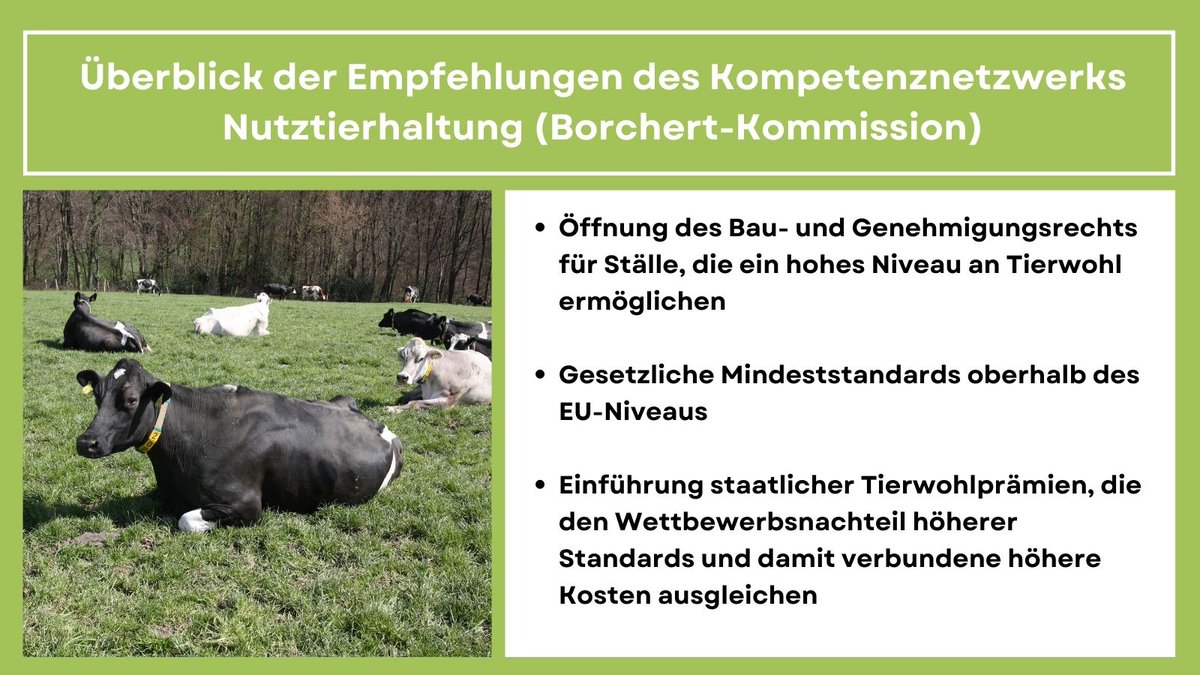 Überblick der Empfehlungen des Kompetenznetzwerks Nutztierhaltung (Borchert-Kommission)

• Öffnung des Bau- und Genehmigungsrechts für Ställe, die ein hohes Niveau an Tierwohl ermöglichen

• Gesetzliche Mindeststandards oberhalb des EU-Niveaus

• Einführung staatlicher Tierwohlprämien, die den Wettbewerbsnachteil höherer Standards und damit verbundene höhere Kosten ausgleichen